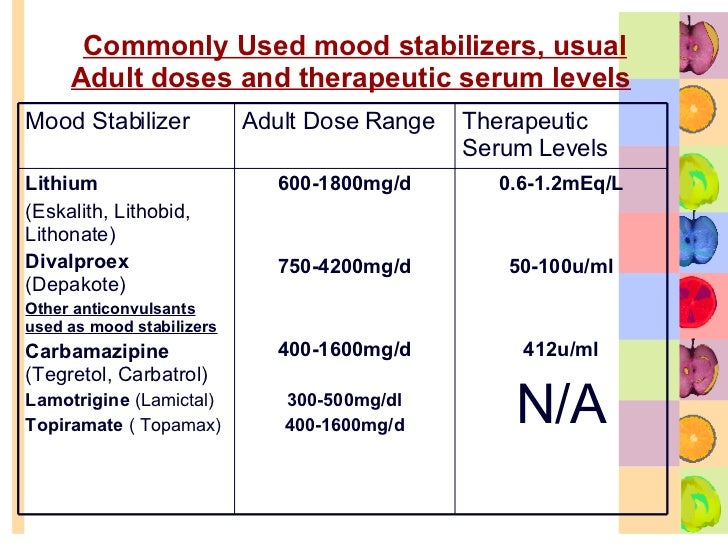 Commonly Used mood stabilizers, usual Adult doses and therapeutic serum levels

| Mood Stabilizer | Adult Dose Range | Therapeutic Serum Levels |
|---|---|---|
| Lithium (Eskalith, Lithobid, Lithonate) | 600-1800mg/d | 0.6-1.2mEq/L |
| Divalproex (Depakote) | 750-4200mg/d | 50-100u/ml |
| Other anticonvulsants used as mood stabilizers | | |
| Carbamazipine (Tegretol, Carbatrol) | 400-1600mg/d | 412u/ml |
| Lamotrigine (Lamictal) | 300-500mg/dl | N/A |
| Topiramate ( Topamax) | 400-1600mg/d | |